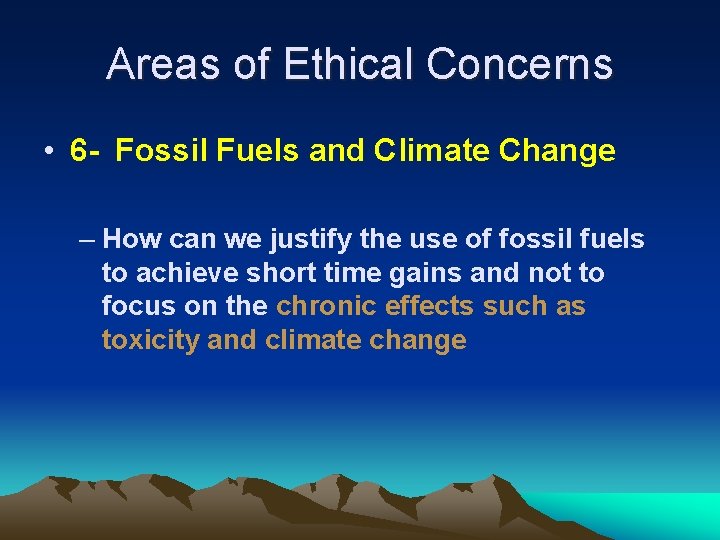 Areas of Ethical Concerns

• 6- Fossil Fuels and Climate Change

– How can we justify the use of fossil fuels to achieve short time gains and not to focus on the chronic effects such as toxicity and climate change